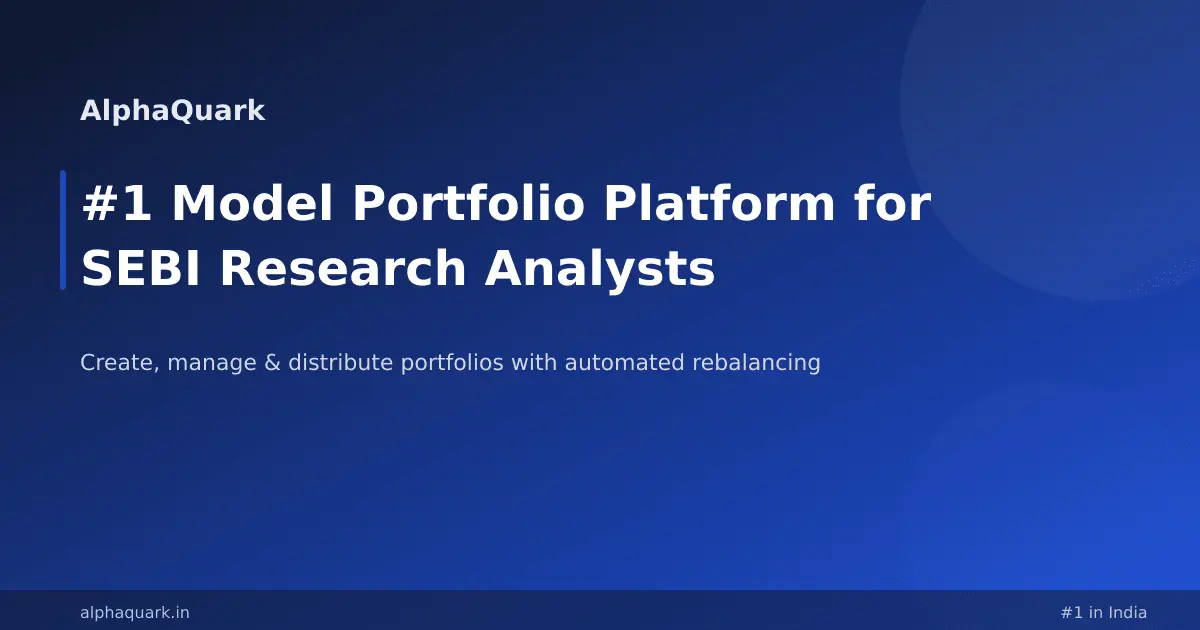 AlphaQuark

#1 Model Portfolio Platform for SEBI Research Analysts

Create, manage & distribute portfolios with automated rebalancing

alphaquark.in

#1 in India